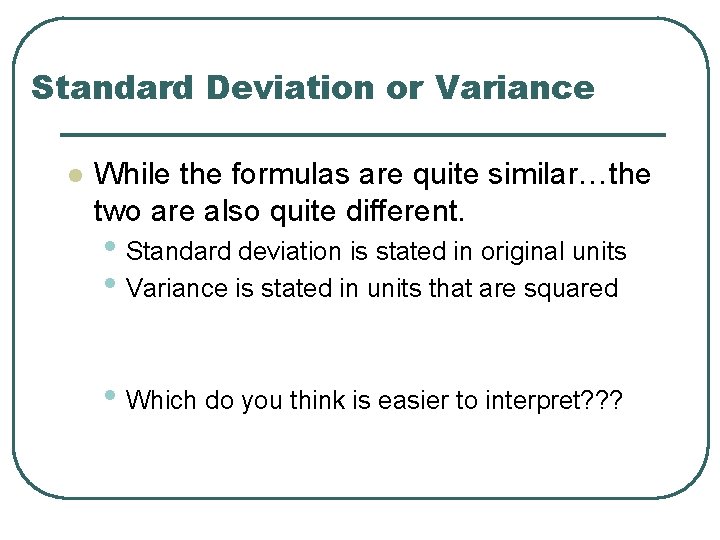 Standard Deviation or Variance

• While the formulas are quite similar…the two are also quite different.

• Standard deviation is stated in original units
• Variance is stated in units that are squared

• Which do you think is easier to interpret???